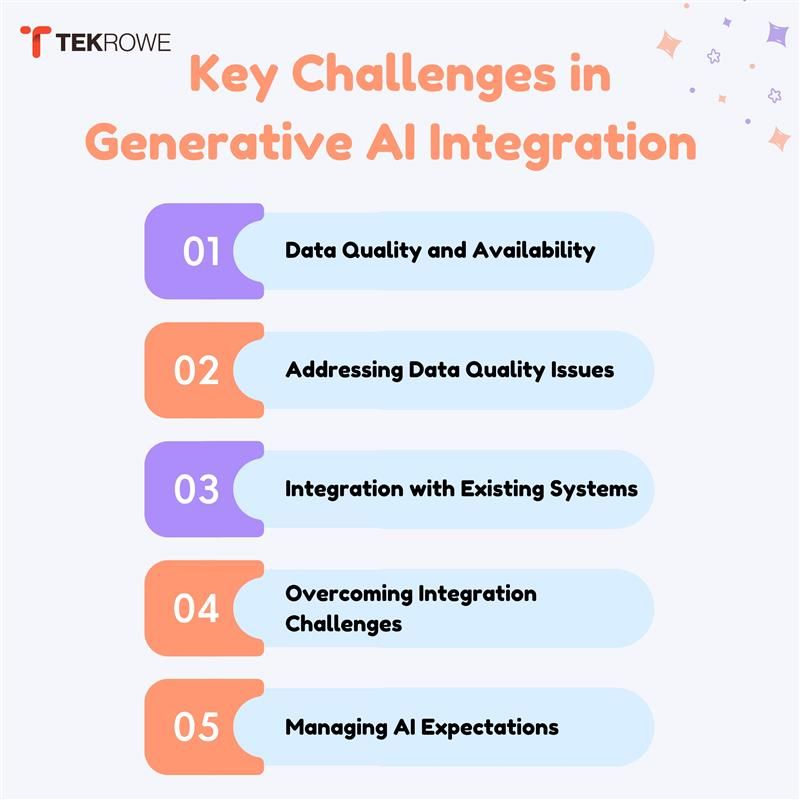 TEKROWE

Key Challenges in Generative AI Integration

01 Data Quality and Availability

02 Addressing Data Quality Issues

03 Integration with Existing Systems

04 Overcoming Integration Challenges

05 Managing AI Expectations